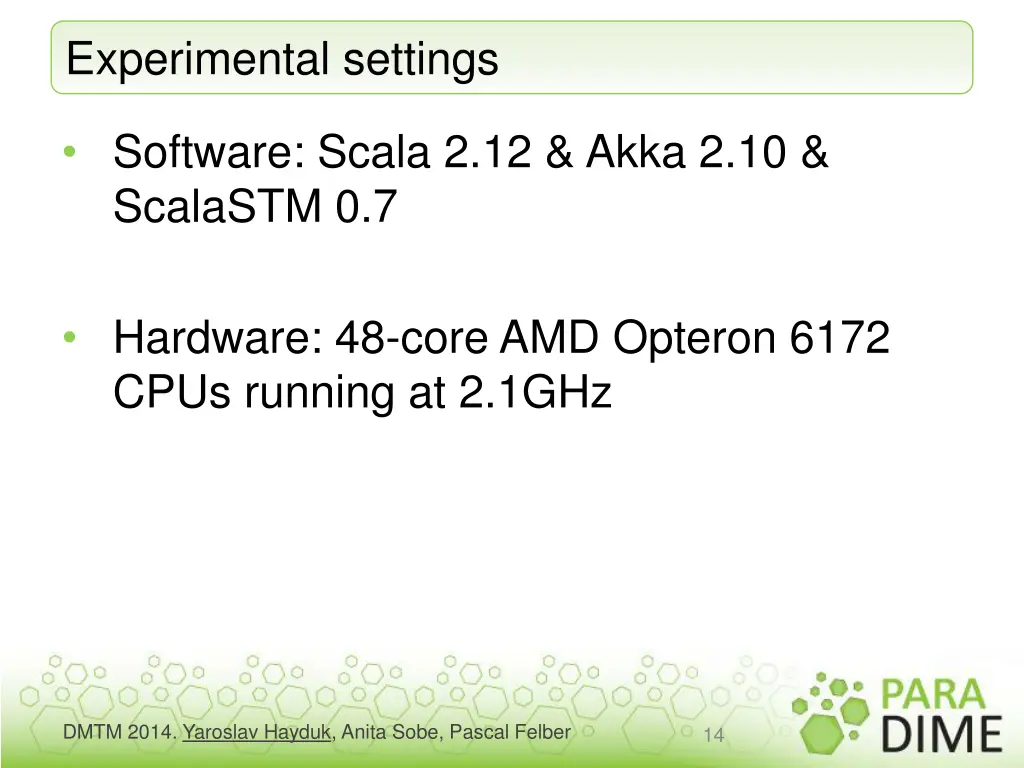 Experimental settings

• Software: Scala 2.12 & Akka 2.10 & ScalaSTM 0.7

• Hardware: 48-core AMD Opteron 6172 CPUs running at 2.1GHz

DMTM 2014. Yaroslav Hayduk, Anita Sobe, Pascal Felber

14

PARA DIME